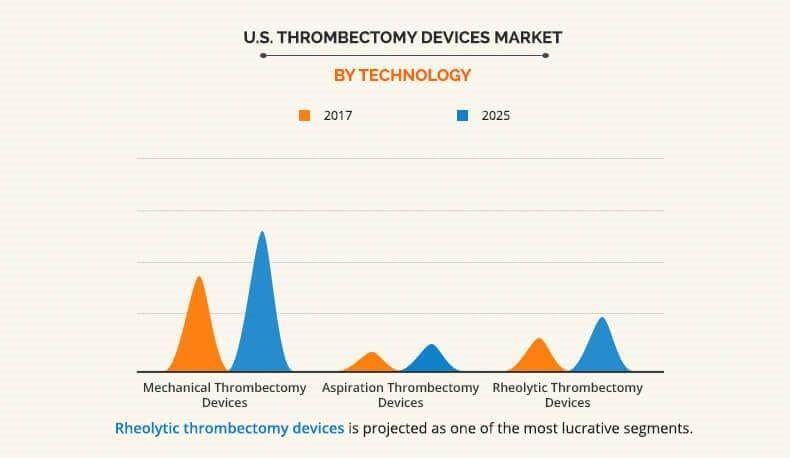 U.S. THROMBECTOMY DEVICES MARKET

BY TECHNOLOGY

2017

2025

Mechanical Thrombectomy Devices

Aspiration Thrombectomy Devices

Rheolytic Thrombectomy Devices

Rheolytic thrombectomy devices is projected as one of the most lucrative segments.